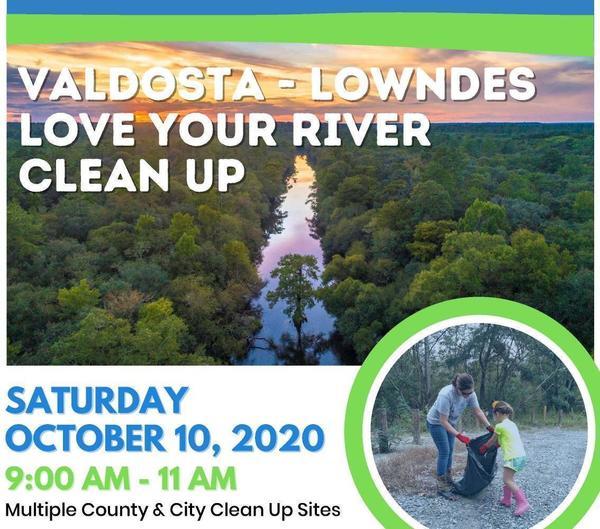 VALDOSTA - LOWNDES LOVE YOUR RIVER CLEAN UP

SATURDAY
OCTOBER 10, 2020
9:00 AM - 11 AM
Multiple County & City Clean Up Sites